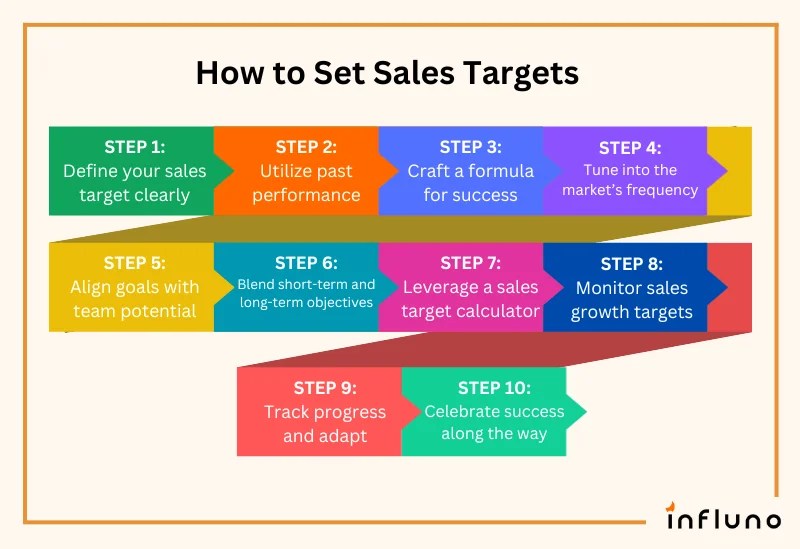 How to Set Sales Targets

STEP 1:
Define your sales target clearly

STEP 2:
Utilize past performance

STEP 3:
Craft a formula for success

STEP 4:
Tune into the market's frequency

STEP 5:
Align goals with team potential

STEP 6:
Blend short-term and long-term objectives

STEP 7:
Leverage a sales target calculator

STEP 8:
Monitor sales growth targets

STEP 9:
Track progress and adapt

STEP 10:
Celebrate success along the way

influno